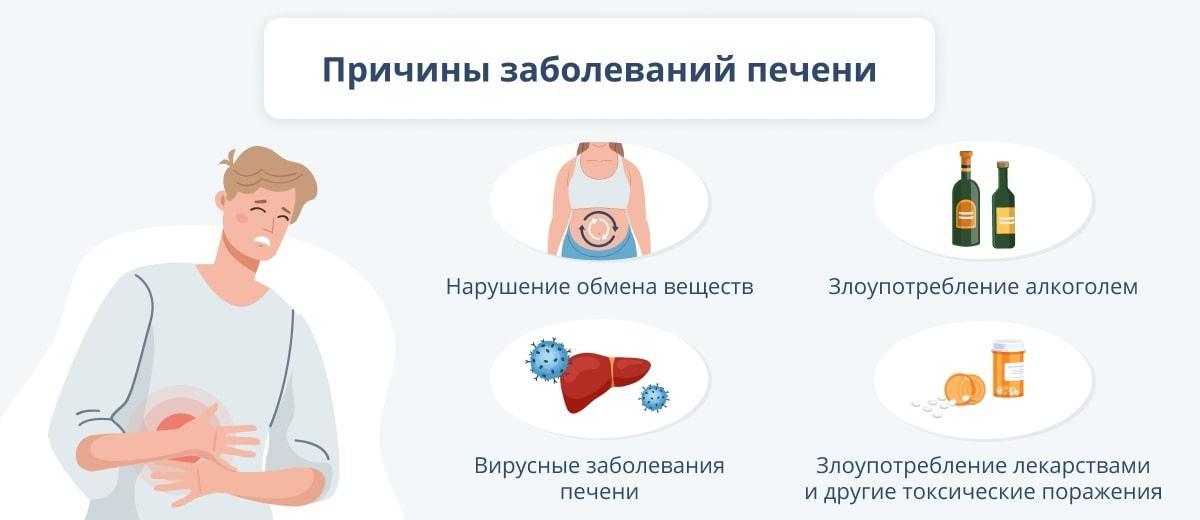 Причины заболеваний печени

Нарушение обмена веществ

Злоупотребление алкоголем

Вирусные заболевания печени

Злоупотребление лекарствами и другие токсические поражения